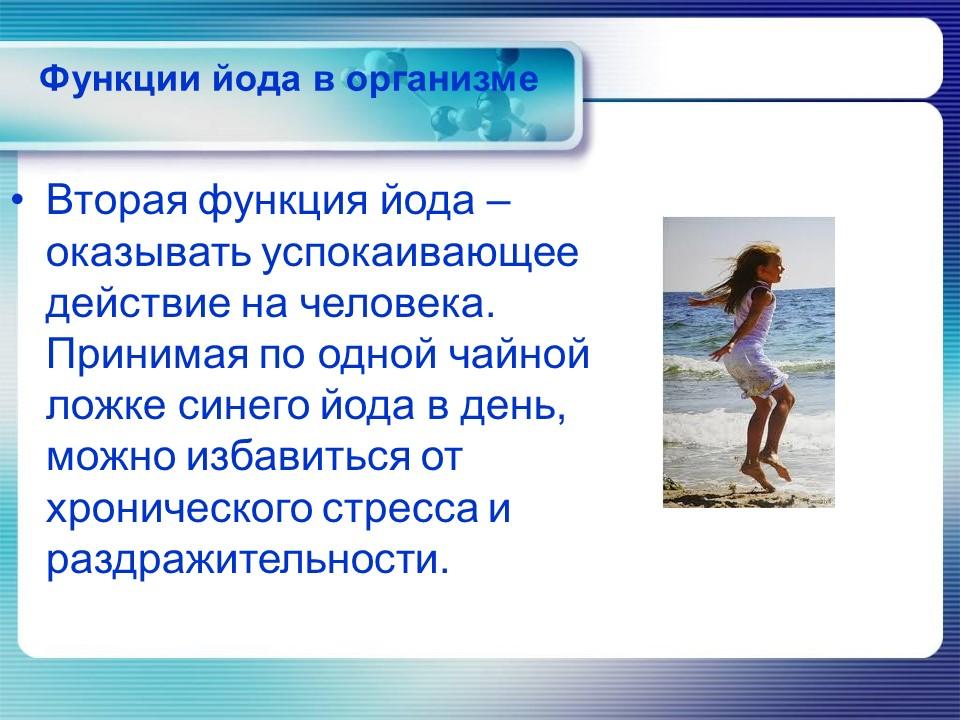 Функции йода в организме

• Вторая функция йода – оказывать успокаивающее действие на человека. Принимая по одной чайной ложке синего йода в день, можно избавиться от хронического стресса и раздражительности.